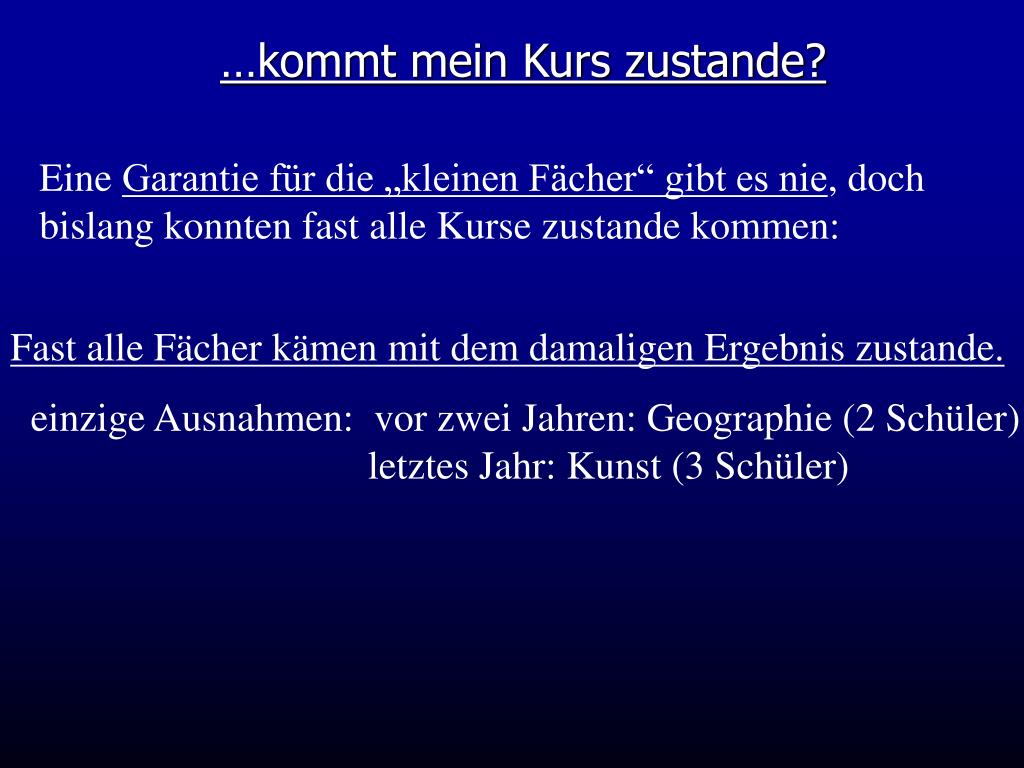 …kommt mein Kurs zustande?

Eine Garantie für die „kleinen Fächer“ gibt es nie, doch bislang konnten fast alle Kurse zustande kommen:

Fast alle Fächer kämen mit dem damaligen Ergebnis zustande.

einzige Ausnahmen: vor zwei Jahren: Geographie (2 Schüler)
letztes Jahr: Kunst (3 Schüler)